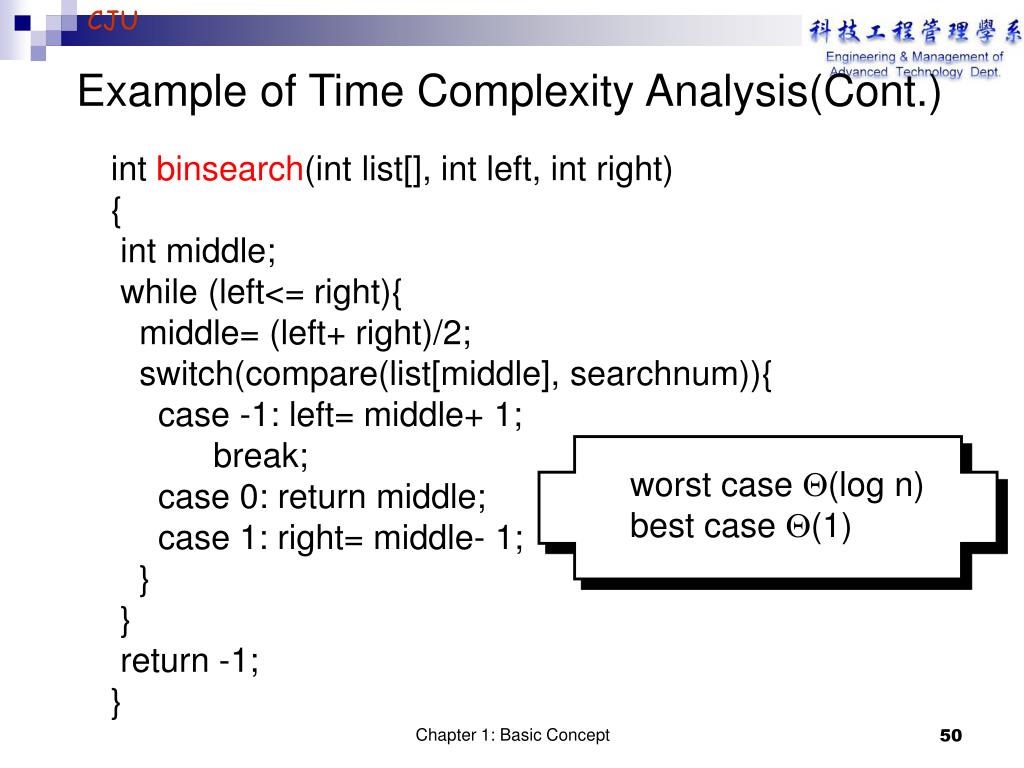 CJU

科技工程管理學系
Engineering & Management of Advanced Technology Dept.

Example of Time Complexity Analysis(Cont.)

int binsearch(int list[], int left, int right)
{
int middle;
while (left<= right){
middle= (left+ right)/2;
switch(compare(list[middle], searchnum)){
case -1: left= middle+ 1;
break;
case 0: return middle;
case 1: right= middle- 1;
}
}
return -1;
}

worst case $\Theta$(log n)
best case $\Theta$(1)

Chapter 1: Basic Concept

50